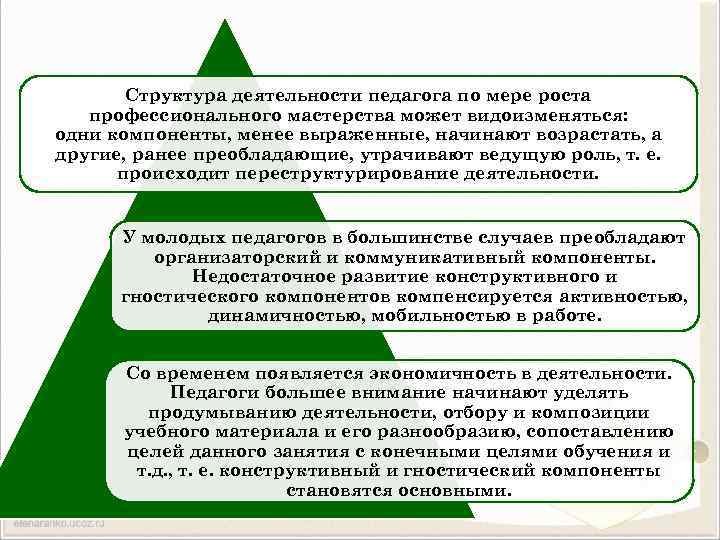 Структура деятельности педагога по мере роста профессионального мастерства может видоизменяться: одни компоненты, менее выраженные, начинают возрастать, а другие, ранее преобладающие, утрачивают ведущую роль, т. е. происходит переструктурирование деятельности.

У молодых педагогов в большинстве случаев преобладают организаторский и коммуникативный компоненты. Недостаточное развитие конструктивного и гностического компонентов компенсируется активностью, динамичностью, мобильностью в работе.

Со временем появляется экономичность в деятельности. Педагоги большее внимание начинают уделять продумыванию деятельности, отбору и композиции учебного материала и его разнообразию, сопоставлению целей данного занятия с конечными целями обучения и т.д., т. е. конструктивный и гностический компоненты становятся основными.

elenaranko.ucoz.ru